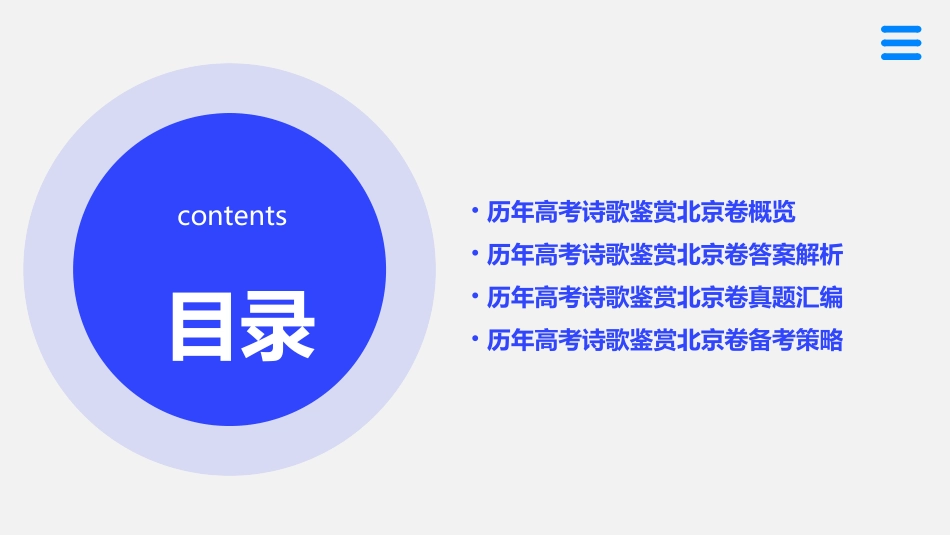 contents

目录

• 历年高考诗歌鉴赏北京卷概览
• 历年高考诗歌鉴赏北京卷答案解析
• 历年高考诗歌鉴赏北京卷真题汇编
• 历年高考诗歌鉴赏北京卷备考策略